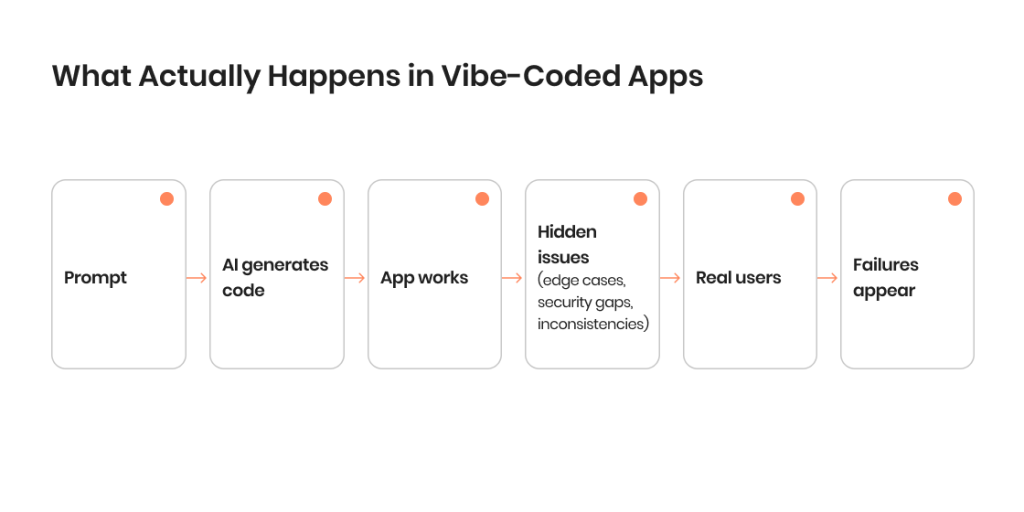 What Actually Happens in Vibe-Coded Apps

Prompt

AI generates code

App works

Hidden issues (edge cases, security gaps, inconsistencies)

Real users

Failures appear